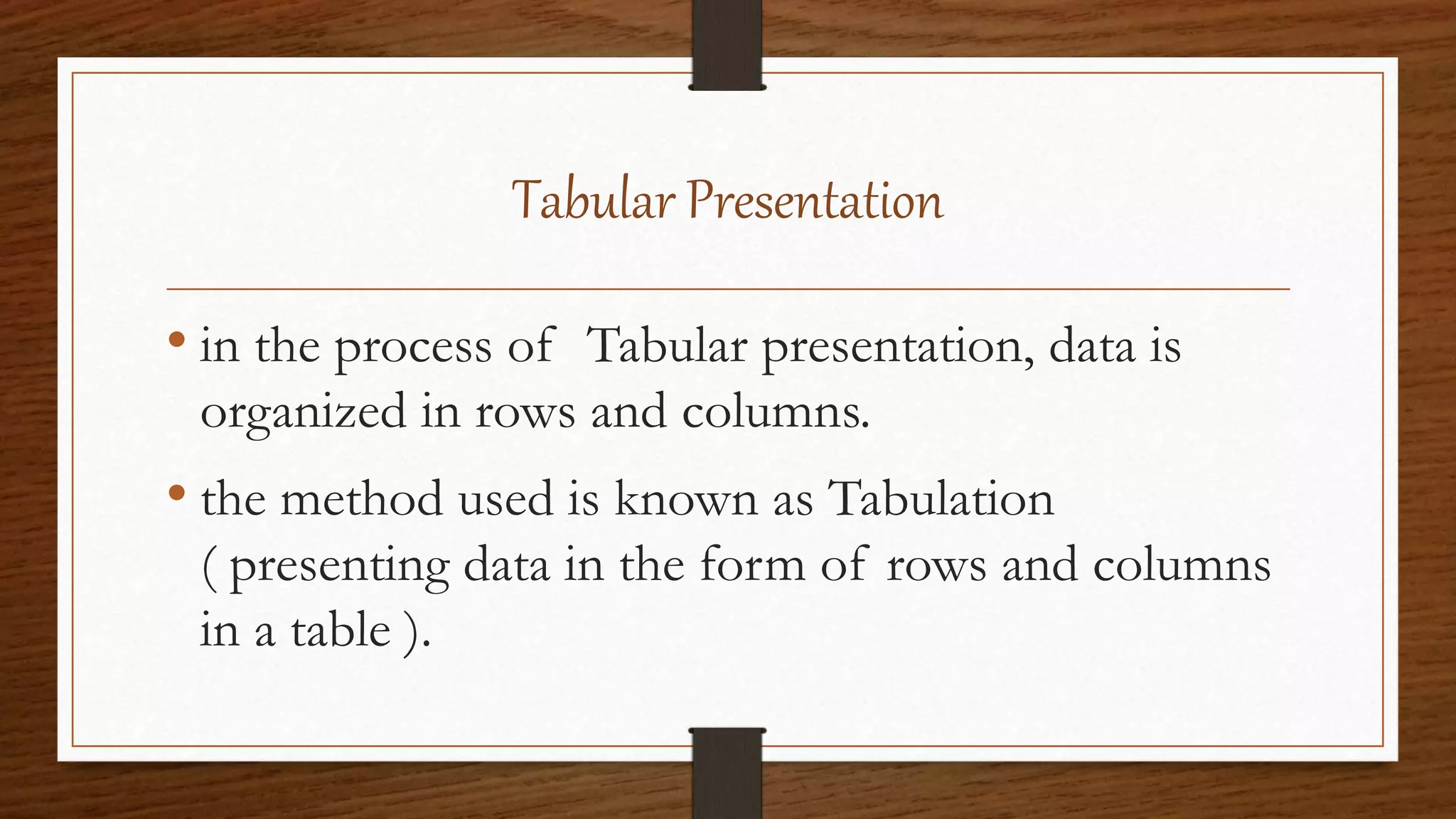 Tabular Presentation

• in the process of Tabular presentation, data is organized in rows and columns.

• the method used is known as Tabulation ( presenting data in the form of rows and columns in a table ).